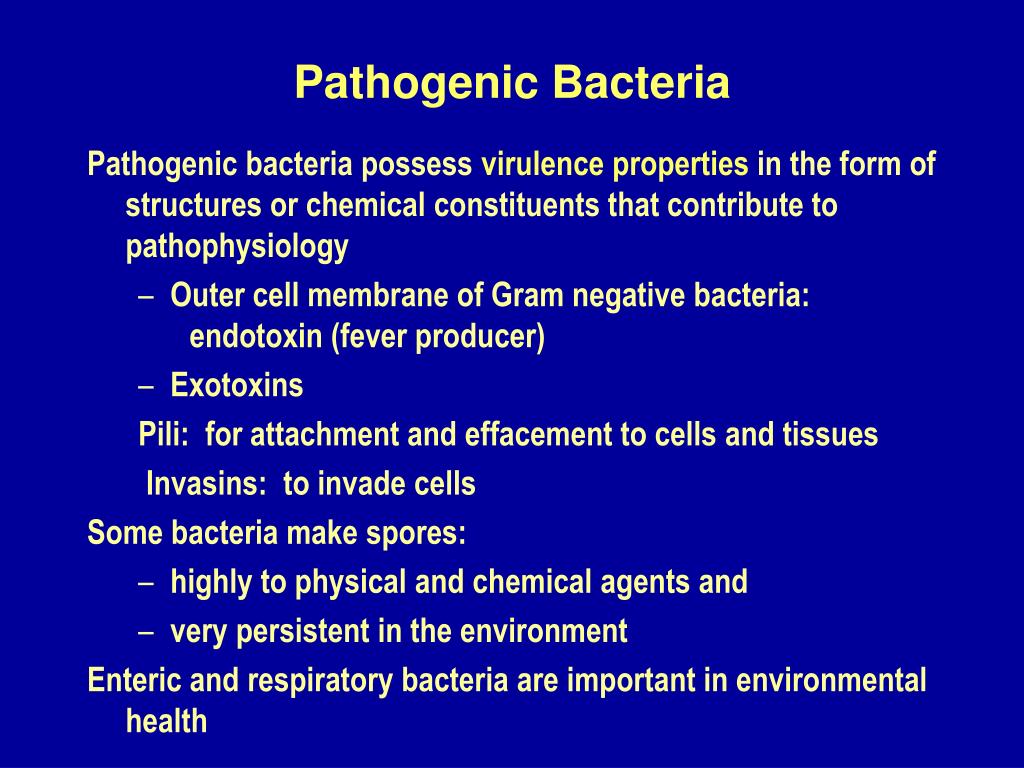 Pathogenic Bacteria

Pathogenic bacteria possess virulence properties in the form of structures or chemical constituents that contribute to pathophysiology

– Outer cell membrane of Gram negative bacteria: endotoxin (fever producer)

– Exotoxins

Pili: for attachment and effacement to cells and tissues

Invasins: to invade cells

Some bacteria make spores:

– highly to physical and chemical agents and

– very persistent in the environment

Enteric and respiratory bacteria are important in environmental health